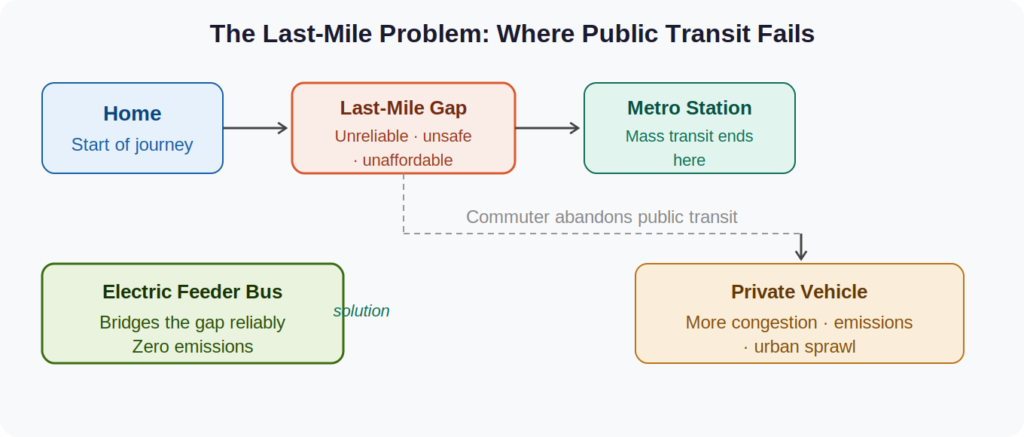 The Last-Mile Problem: Where Public Transit Fails

Home
Start of journey

Last-Mile Gap
Unreliable · unsafe · unaffordable

Metro Station
Mass transit ends here

Commuter abandons public transit

Electric Feeder Bus
Bridges the gap reliably
Zero emissions

solution

Private Vehicle
More congestion · emissions · urban sprawl